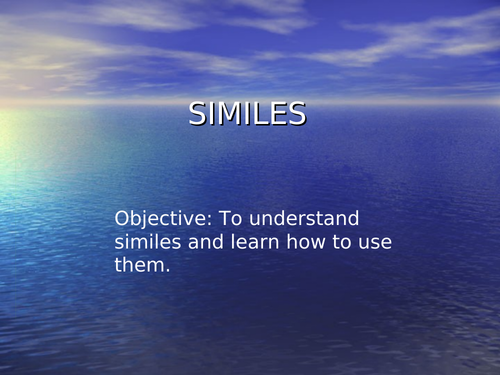 SIMILES

Objective: To understand similes and learn how to use them.